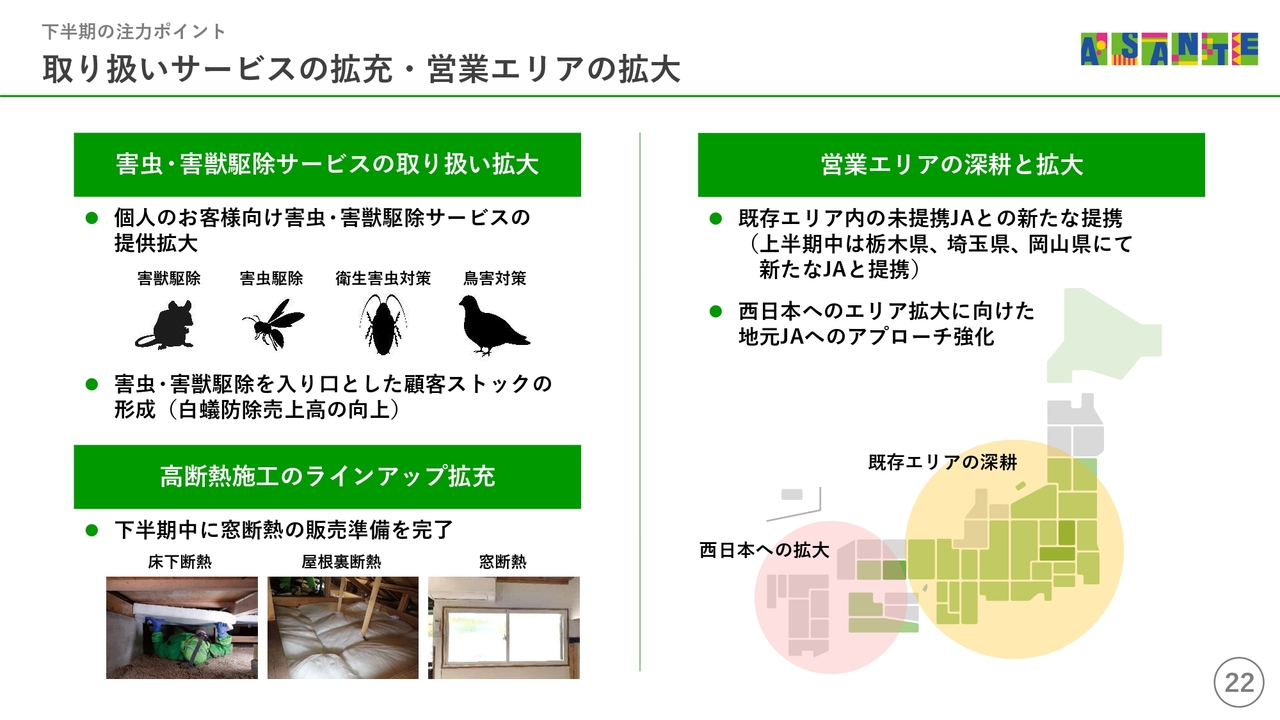 下半期の注力ポイント
取り扱いサービスの拡充・営業エリアの拡大

ASANTE

害虫･害獣駆除サービスの取り扱い拡大

● 個人のお客様向け害虫･害獣駆除サービスの提供拡大

害獣駆除　害虫駆除　衛生害虫対策　鳥害対策

● 害虫･害獣駆除を入り口とした顧客ストックの形成（白蟻防除売上高の向上）

高断熱施工のラインアップ拡充

● 下半期中に窓断熱の販売準備を完了

床下断熱　屋根裏断熱　窓断熱

営業エリアの深耕と拡大

● 既存エリア内の未提携JAとの新たな提携（上半期中は栃木県、埼玉県、岡山県にて新たなJAと提携）

● 西日本へのエリア拡大に向けた地元JAへのアプローチ強化

既存エリアの深耕

西日本への拡大

22